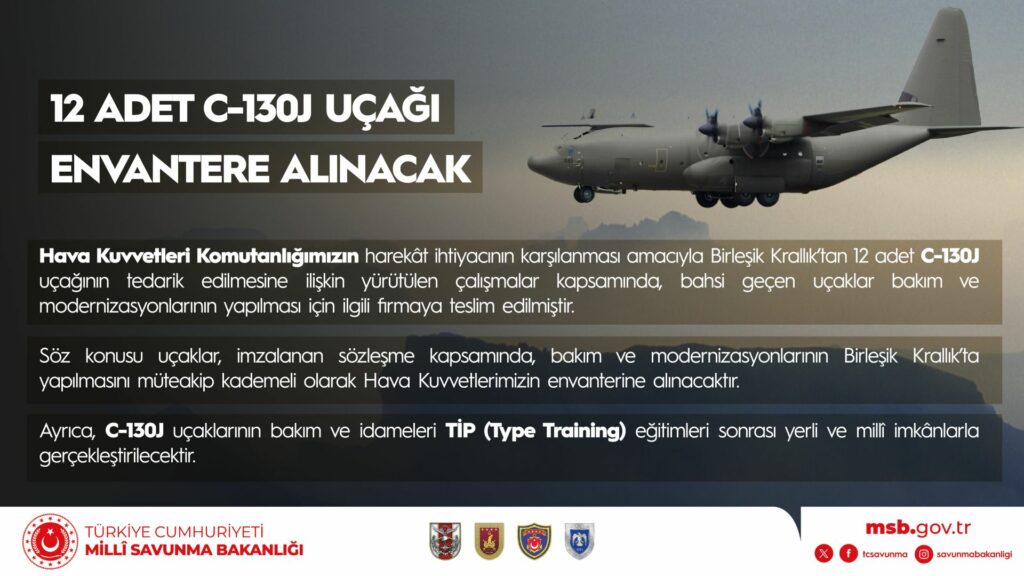 12 ADET C-130J UÇAĞI
ENVANTERE ALINACAK

Hava Kuvvetleri Komutanlığımızın harekât ihtiyacının karşılanması amacıyla Birleşik Krallık'tan 12 adet C-130J uçağının tedarik edilmesine ilişkin yürütülen çalışmalar kapsamında, bahsi geçen uçaklar bakım ve modernizasyonlarının yapılması için ilgili firmaya teslim edilmiştir.

Söz konusu uçaklar, imzalanan sözleşme kapsamında, bakım ve modernizasyonlarının Birleşik Krallık'ta yapılmasını müteakip kademeli olarak Hava Kuvvetlerimizin envanterine alınacaktır.

Ayrıca, C-130J uçaklarının bakım ve idameleri TİP (Type Training) eğitimleri sonrası yerli ve millî imkânlarla gerçekleştirilecektir.

TÜRKİYE CUMHURİYETİ
MİLLÎ SAVUNMA BAKANLIĞI

msb.gov.tr
tcsavunma savunmabakanligi